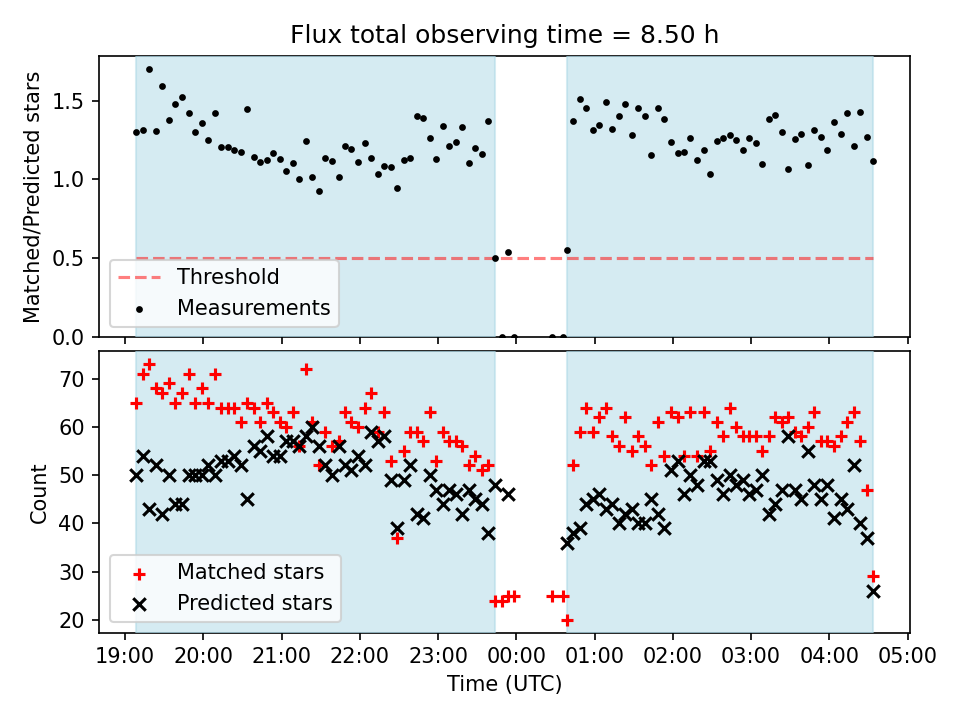 Flux total observing time = 8.50 h

Matched/Predicted stars

1.5
1.0
0.5
0.0

Threshold
Measurements

Count

70
60
50
40
30
20

Matched stars
Predicted stars

19:00 20:00 21:00 22:00 23:00 00:00 01:00 02:00 03:00 04:00 05:00
Time (UTC)